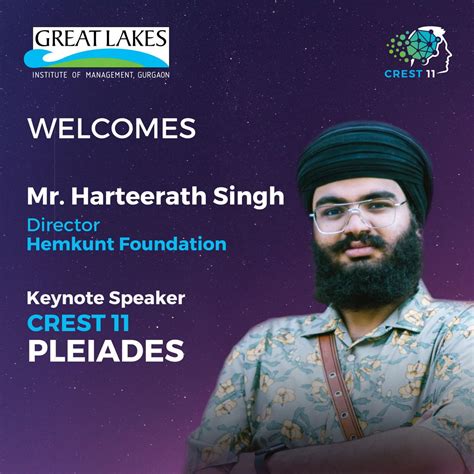 GREAT LAKES
INSTITUTE OF MANAGEMENT, GURGAON

CREST 11

WELCOMES

Mr. Harteerath Singh
Director
Hemkunt Foundation

Keynote Speaker
CREST 11
PLEIADES